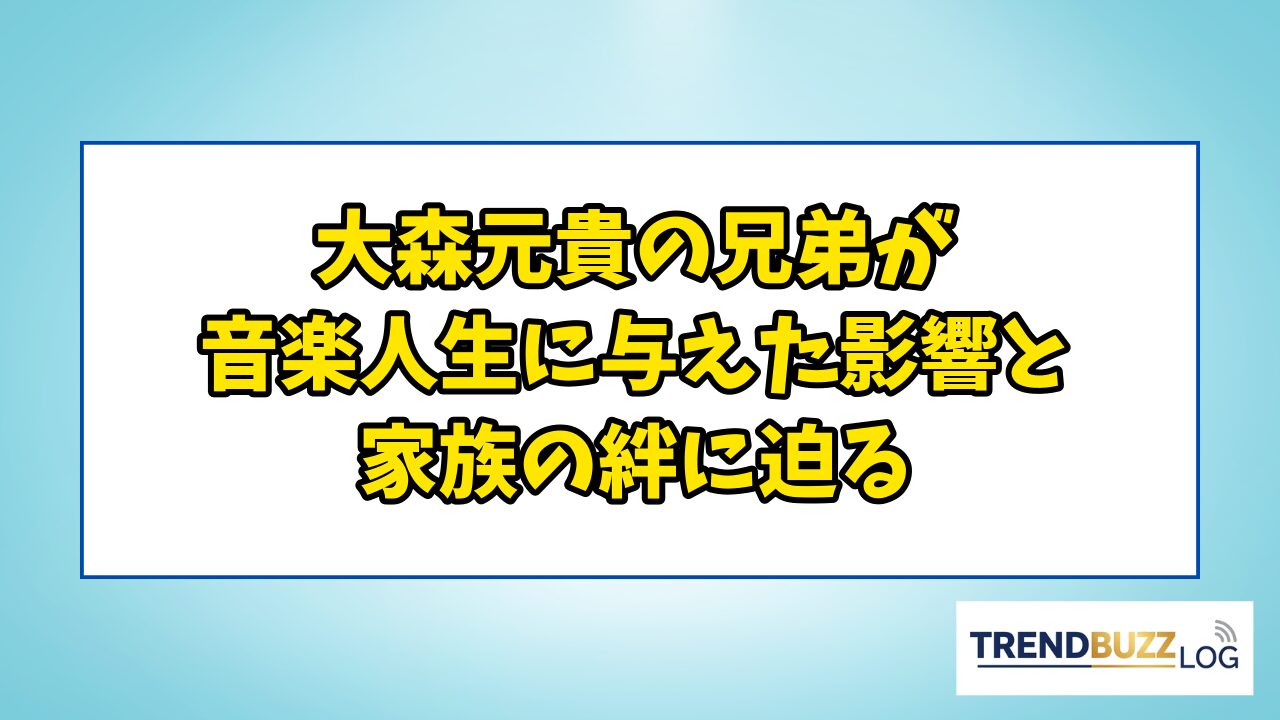 大森元貴の兄弟が
音楽人生に与えた影響と
家族の絆に迫る

TRENDBUZZ LOG